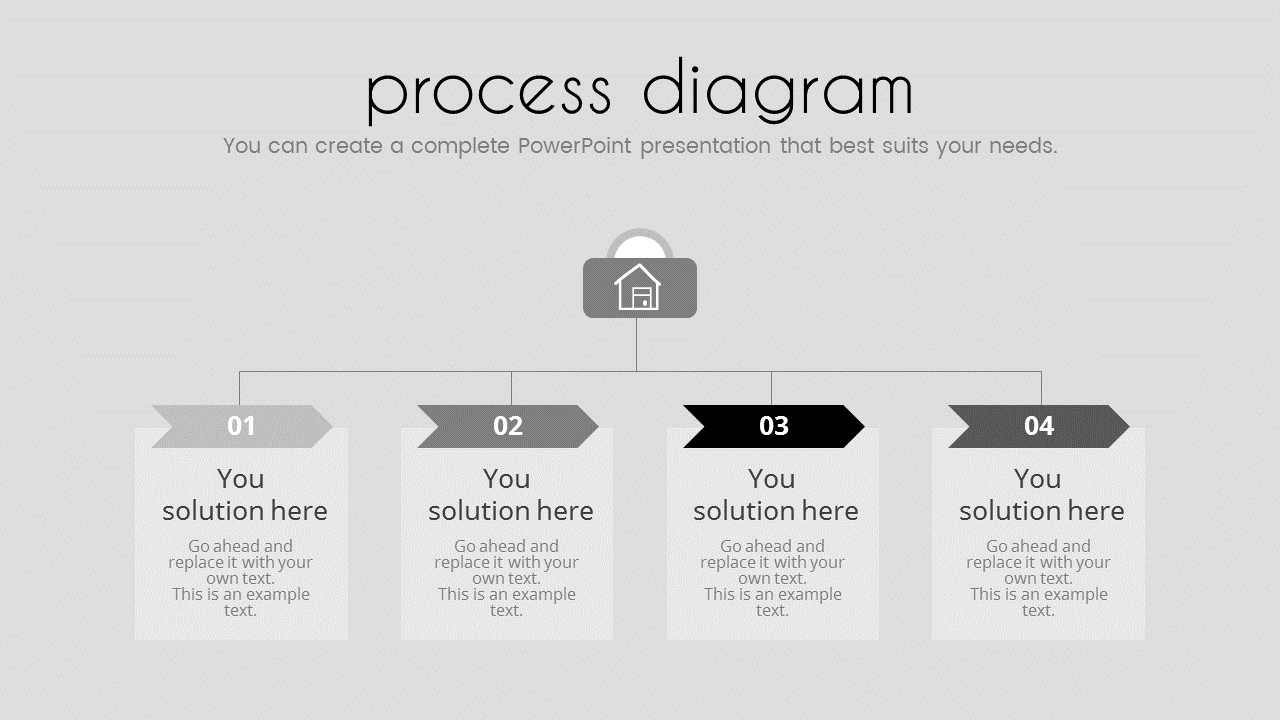 process diagram

You can create a complete PowerPoint presentation that best suits your needs.

01

You solution here

Go ahead and replace it with your own text. This is an example text.

02

You solution here

Go ahead and replace it with your own text. This is an example text.

03

You solution here

Go ahead and replace it with your own text. This is an example text.

04

You solution here

Go ahead and replace it with your own text. This is an example text.